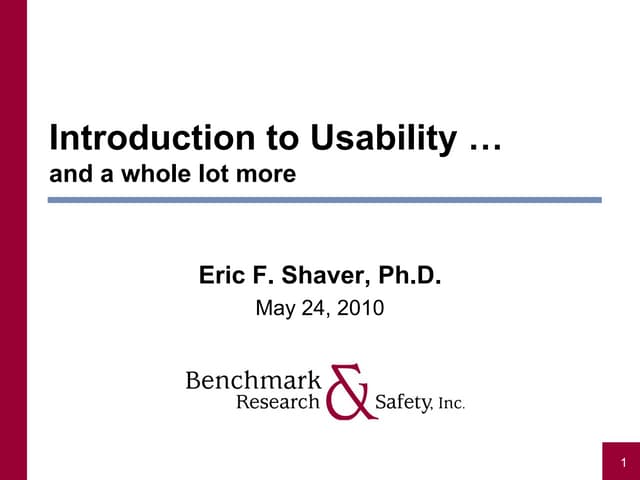 Introduction to Usability …
and a whole lot more

Eric F. Shaver, Ph.D.
May 24, 2010

Benchmark
Research & Safety, Inc.

1